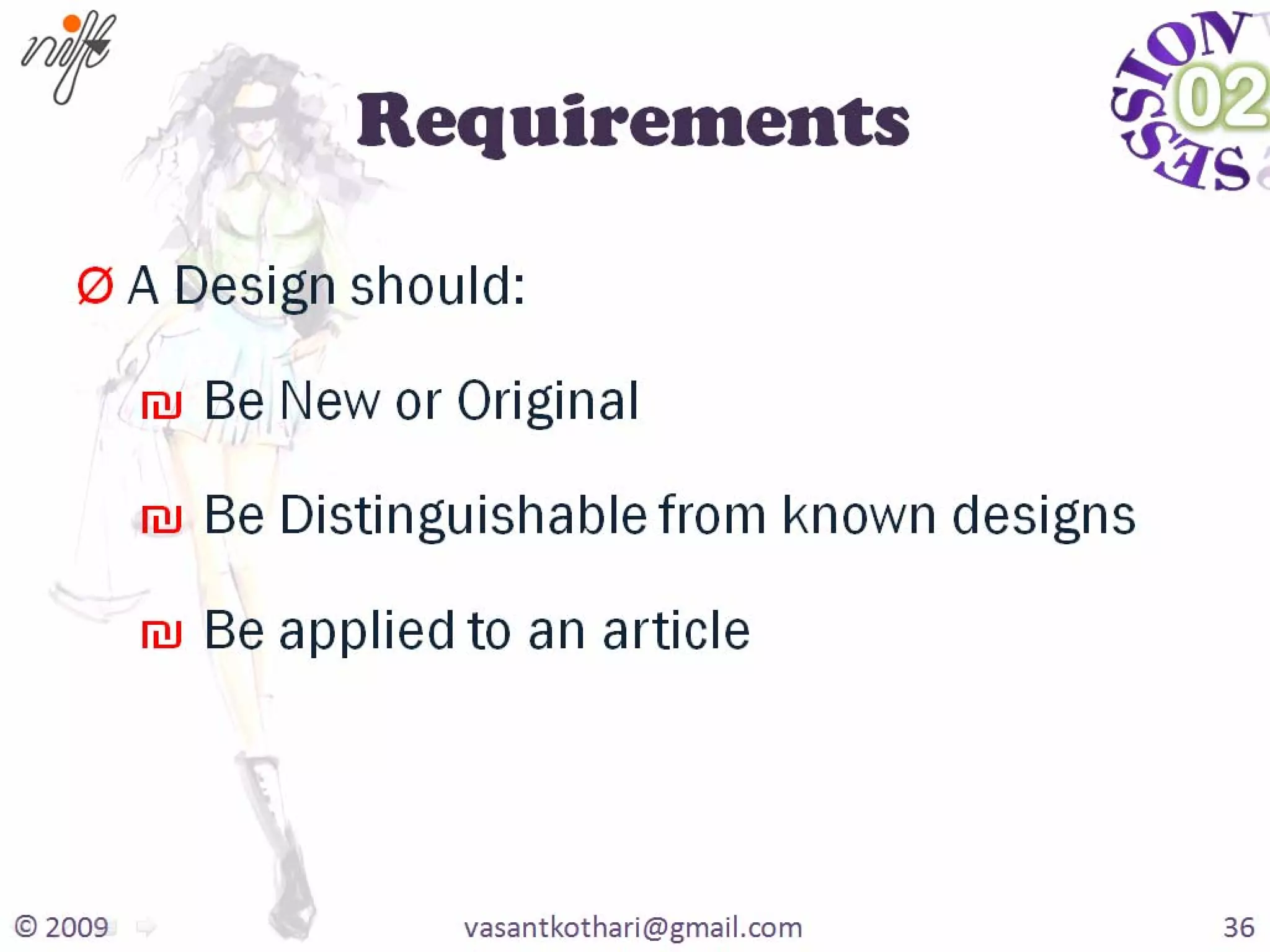 nift

Requirements

SESSION 02

Ø A Design should:

₪ Be New or Original

₪ Be Distinguishable from known designs

₪ Be applied to an article

© 2009 vasantkothari@gmail.com 36